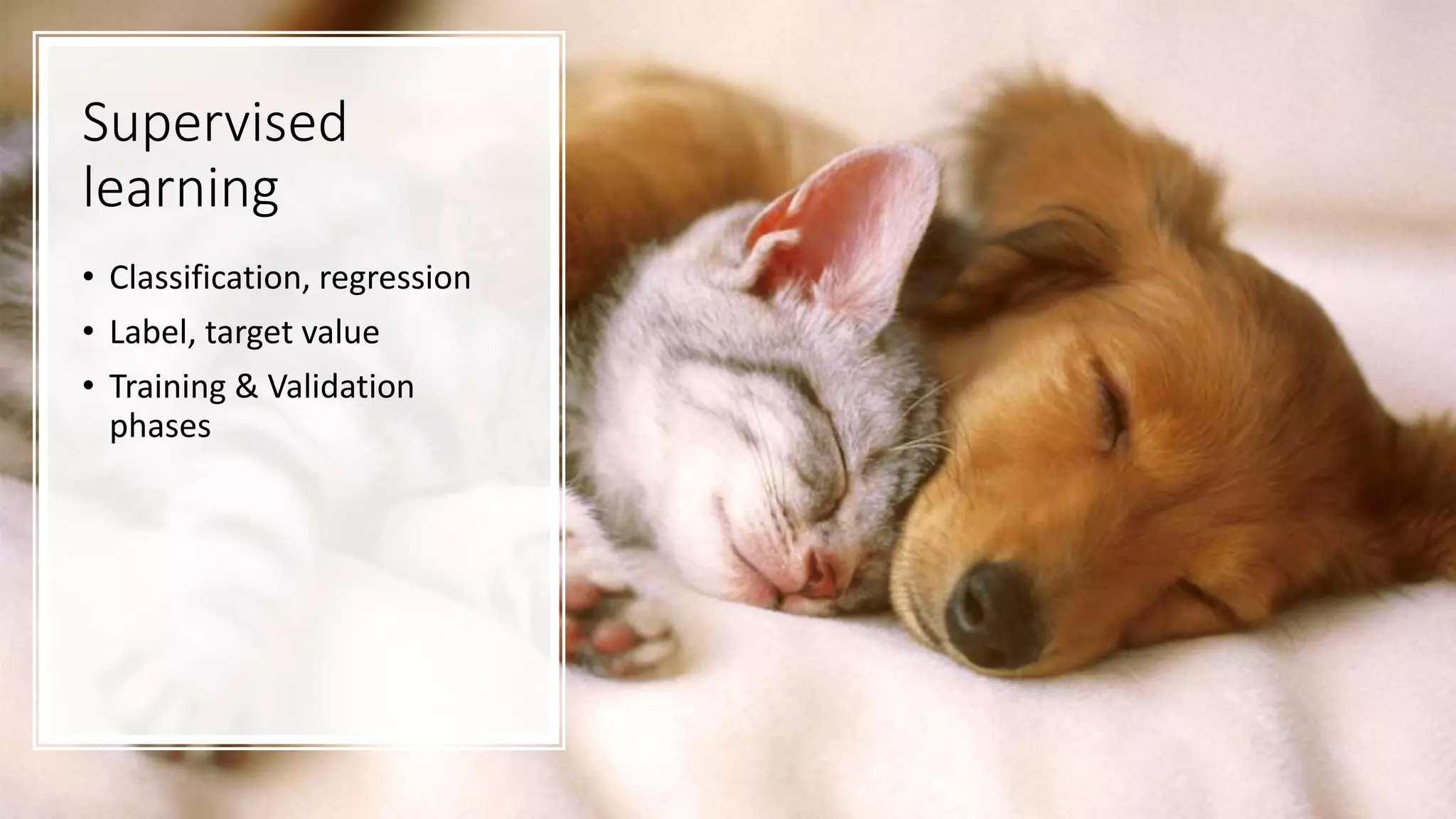 Supervised learning

• Classification, regression
• Label, target value
• Training & Validation phases